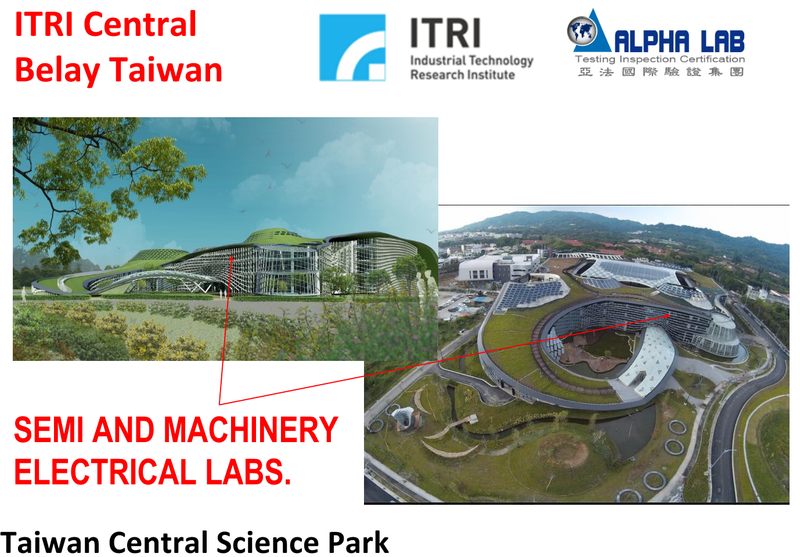 ITRI Central Belay Taiwan

ITRI
Industrial Technology Research Institute

ALPHA LAB
Testing Inspection Certification
亞法國際驗證集團

SEMI AND MACHINERY ELECTRICAL LABS.

Taiwan Central Science Park